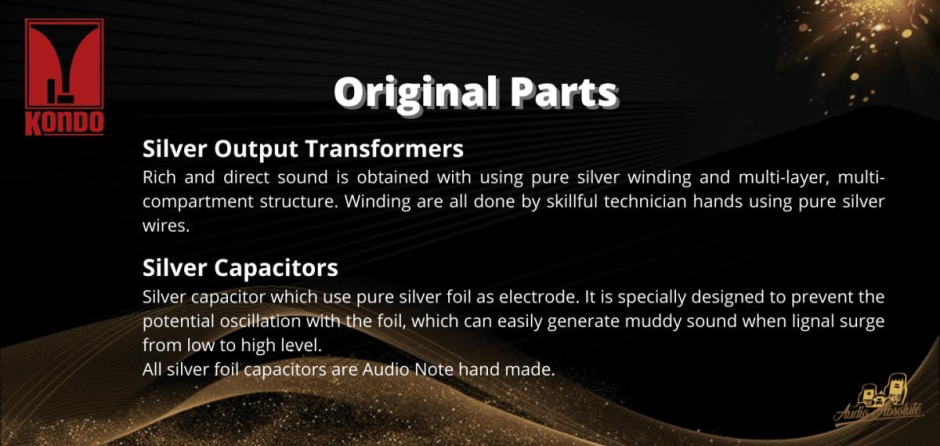 KONDO

Original Parts

Silver Output Transformers
Rich and direct sound is obtained with using pure silver winding and multi-layer, multi-compartment structure. Winding are all done by skillful technician hands using pure silver wires.

Silver Capacitors
Silver capacitor which use pure silver foil as electrode. It is specially designed to prevent the potential oscillation with the foil, which can easily generate muddy sound when lignal surge from low to high level.
All silver foil capacitors are Audio Note hand made.

Audio Absolute